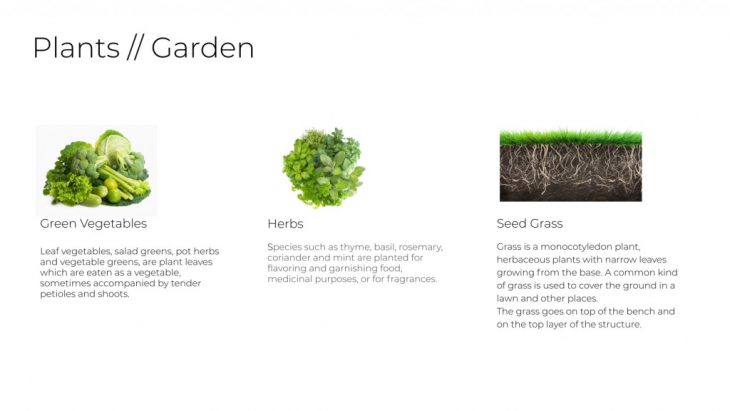 Plants // Garden

Green Vegetables

Leaf vegetables, salad greens, pot herbs and vegetable greens, are plant leaves which are eaten as a vegetable, sometimes accompanied by tender petioles and shoots.

Herbs

Species such as thyme, basil, rosemary, coriander and mint are planted for flavoring and garnishing food, medicinal purposes, or for fragrances.

Seed Grass

Grass is a monocotyledon plant, herbaceous plants with narrow leaves growing from the base. A common kind of grass is used to cover the ground in a lawn and other places.
The grass goes on top of the bench and on the top layer of the structure.